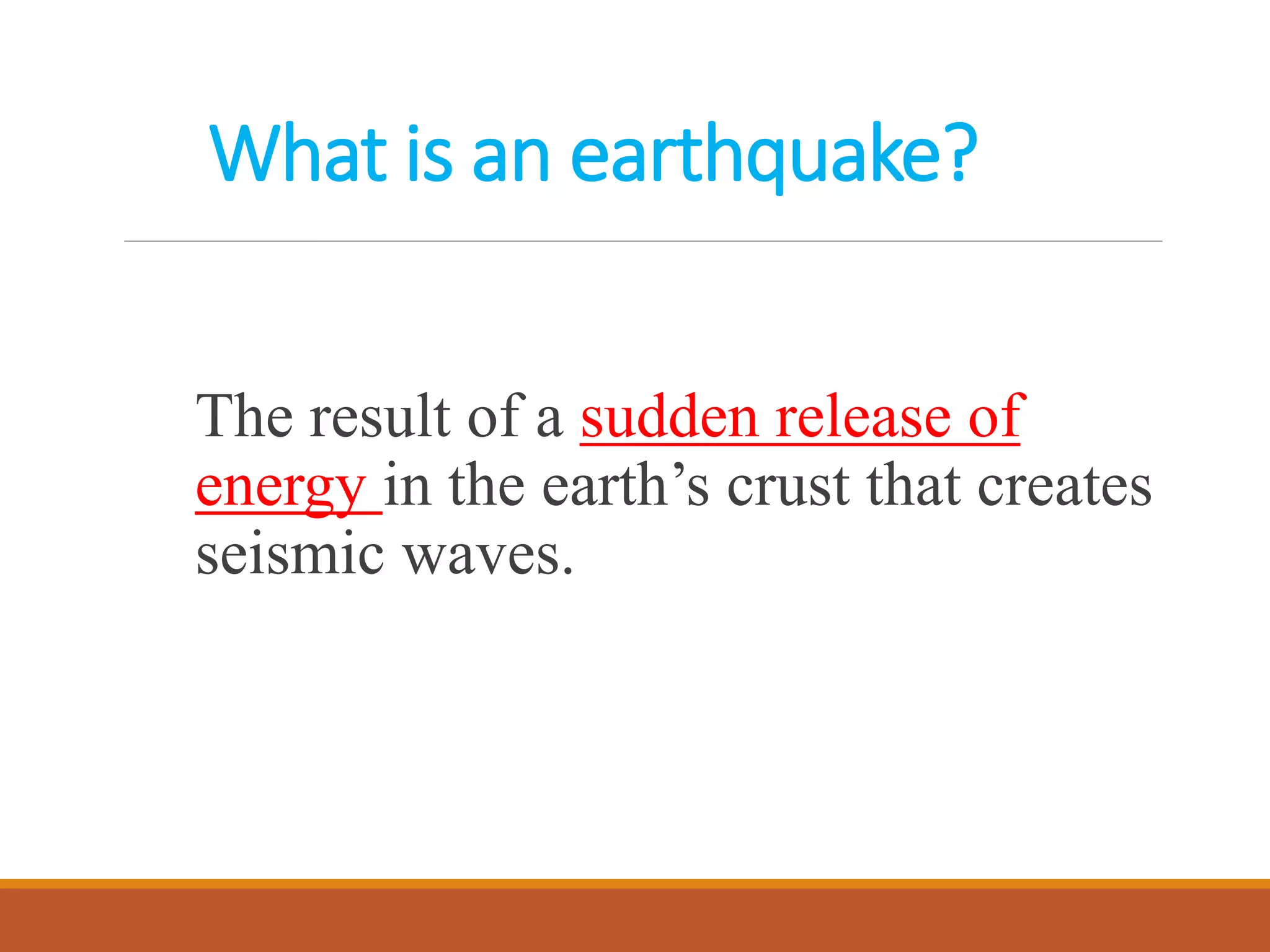 What is an earthquake?

The result of a sudden release of energy in the earth’s crust that creates seismic waves.